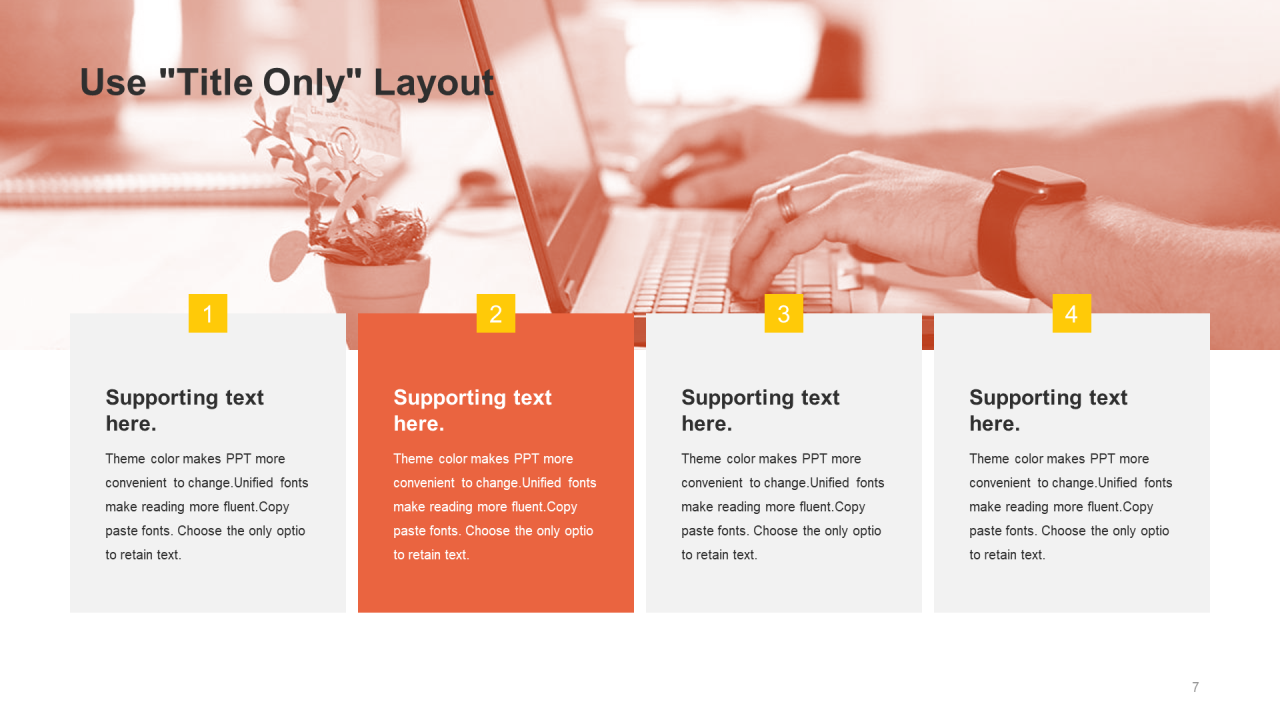 Use "Title Only" Layout

1

Supporting text here.

Theme color makes PPT more convenient to change.Unified fonts make reading more fluent.Copy paste fonts. Choose the only optio to retain text.

2

Supporting text here.

Theme color makes PPT more convenient to change.Unified fonts make reading more fluent.Copy paste fonts. Choose the only optio to retain text.

3

Supporting text here.

Theme color makes PPT more convenient to change.Unified fonts make reading more fluent.Copy paste fonts. Choose the only optio to retain text.

4

Supporting text here.

Theme color makes PPT more convenient to change.Unified fonts make reading more fluent.Copy paste fonts. Choose the only optio to retain text.

7